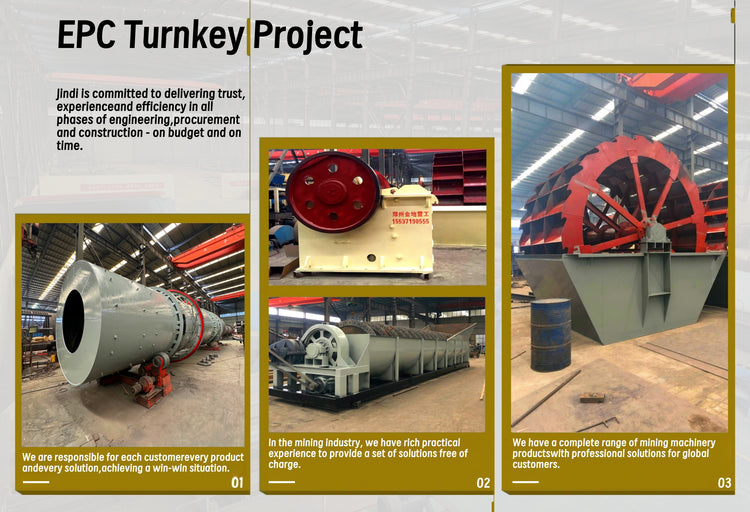 EPC Turnkey Project

Jindi is committed to delivering trust, experienceand efficiency in all phases of engineering,procurement and construction - on budget and on time.

郑州金地重工
15537190555

We are responsible for each customerevery product andevery solution,achieving a win-win situation.

01

In the mining industry, we have rich practical experience to provide a set of solutions free of charge.

02

We have a complete range of mining machinery productswith professional solutions for global customers.

03